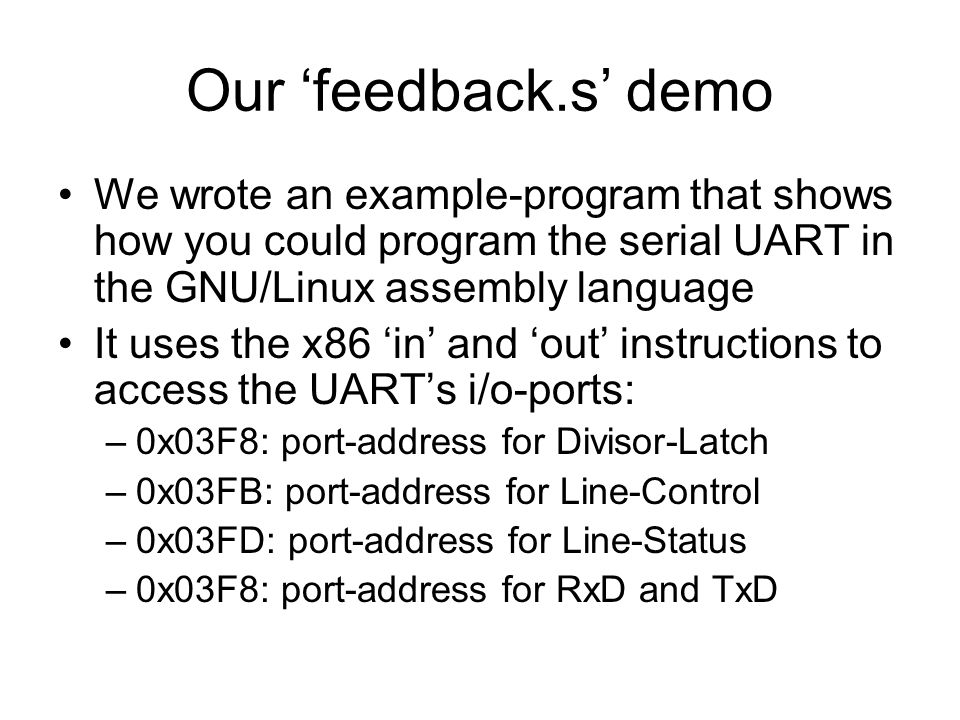 Our ‘feedback.s’ demo

• We wrote an example-program that shows how you could program the serial UART in the GNU/Linux assembly language

• It uses the x86 ‘in’ and ‘out’ instructions to access the UART’s i/o-ports:

– 0x03F8: port-address for Divisor-Latch

– 0x03FB: port-address for Line-Control

– 0x03FD: port-address for Line-Status

– 0x03F8: port-address for RxD and TxD